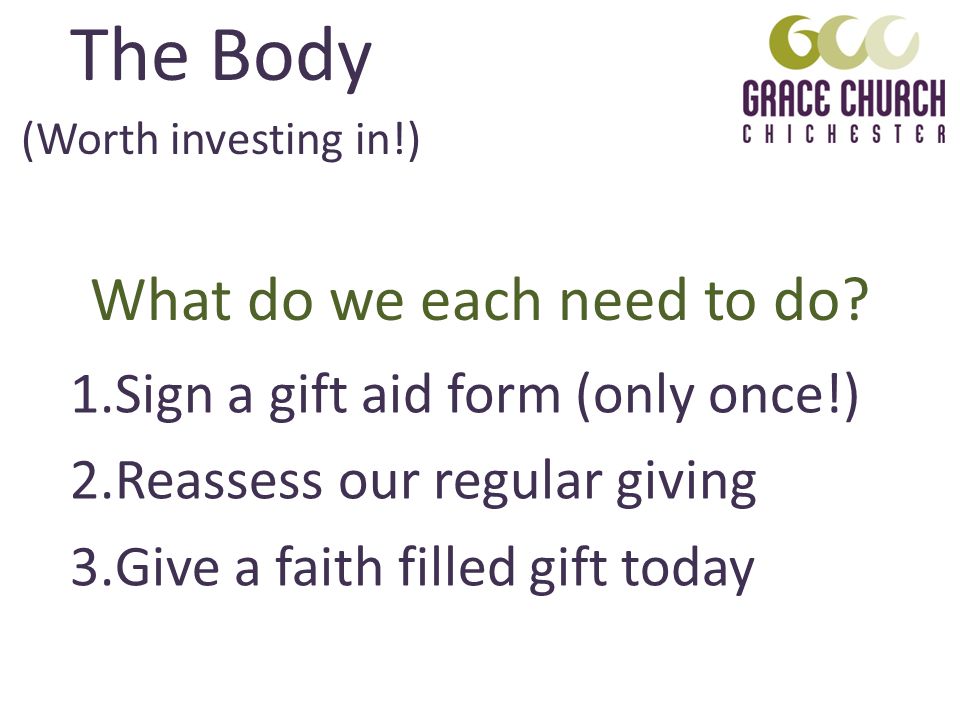 The Body
(Worth investing in!)

GCC
GRACE CHURCH
CHICHESTER

What do we each need to do?

1.Sign a gift aid form (only once!)

2.Reassess our regular giving

3.Give a faith filled gift today